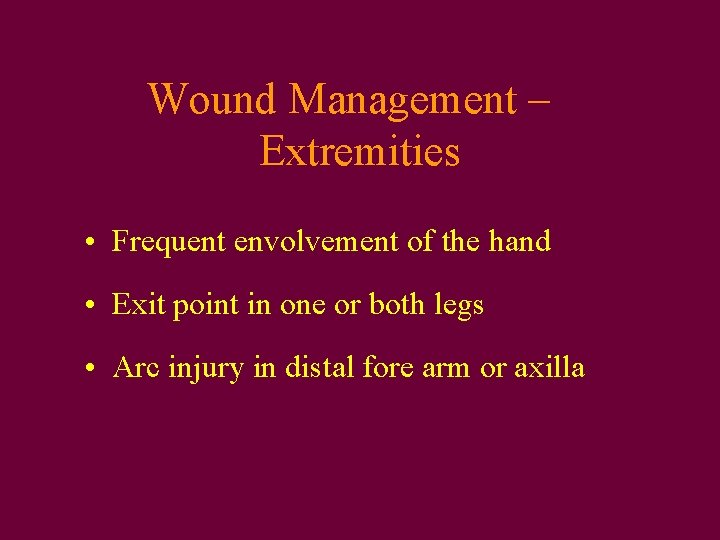 Wound Management – Extremities

• Frequent envolvement of the hand

• Exit point in one or both legs

• Arc injury in distal fore arm or axilla